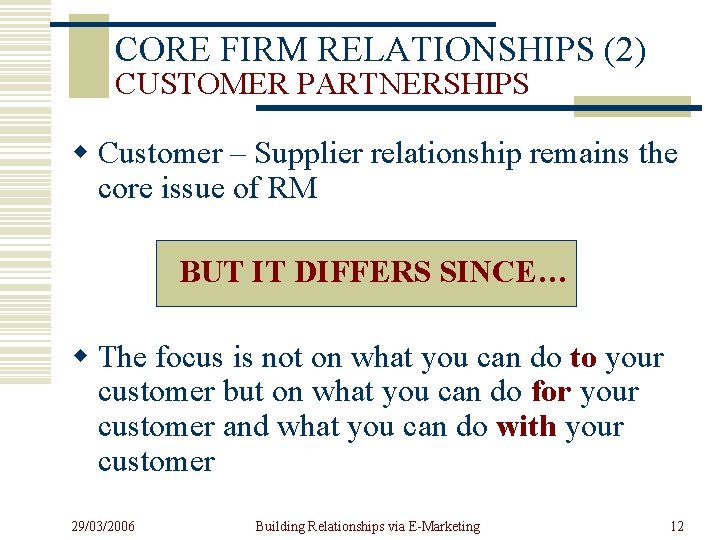 CORE FIRM RELATIONSHIPS (2)
CUSTOMER PARTNERSHIPS

• Customer – Supplier relationship remains the core issue of RM

BUT IT DIFFERS SINCE…

• The focus is not on what you can do to your customer but on what you can do for your customer and what you can do with your customer

29/03/2006 Building Relationships via E-Marketing 12